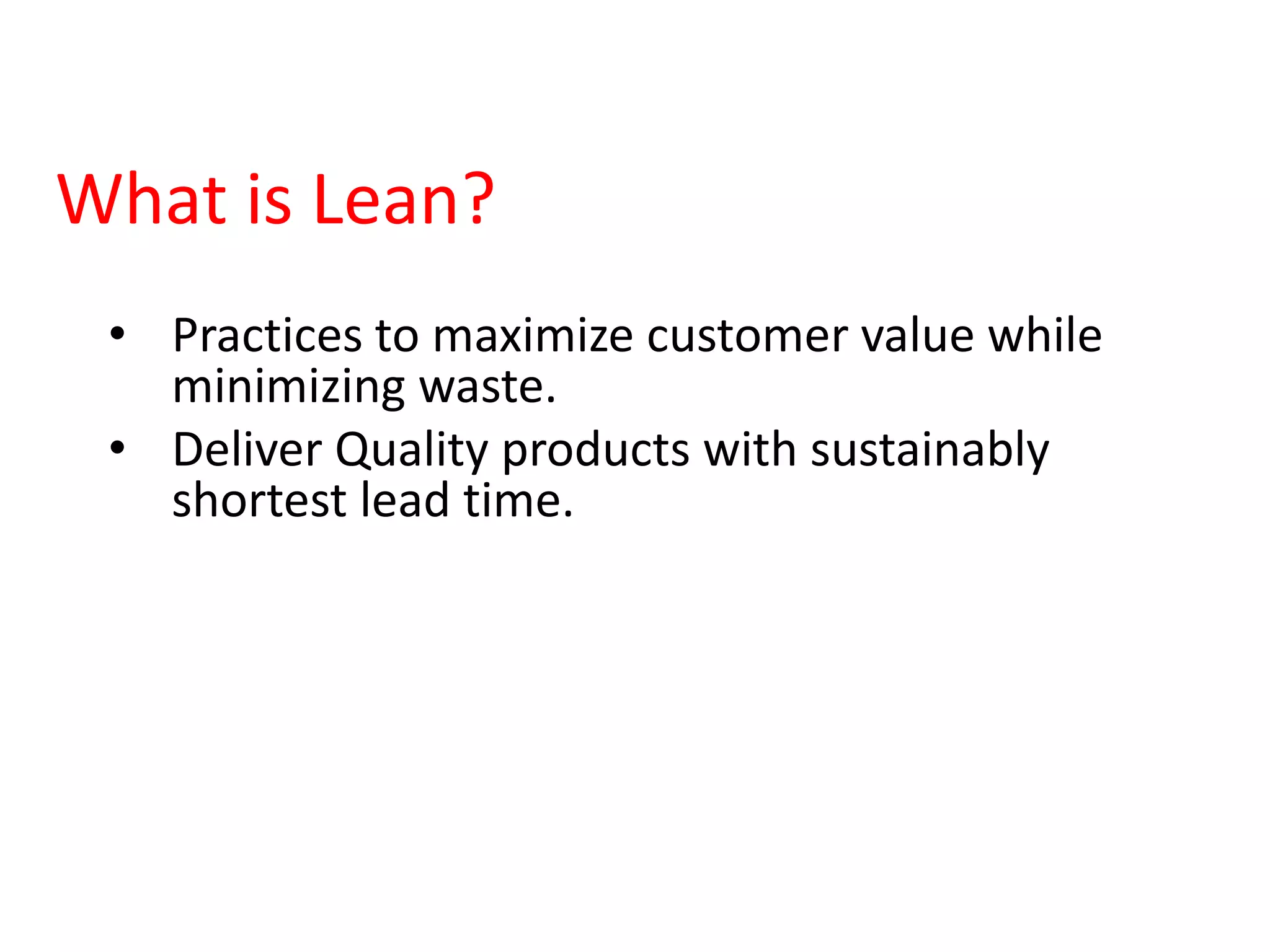 What is Lean?

• Practices to maximize customer value while minimizing waste.
• Deliver Quality products with sustainably shortest lead time.